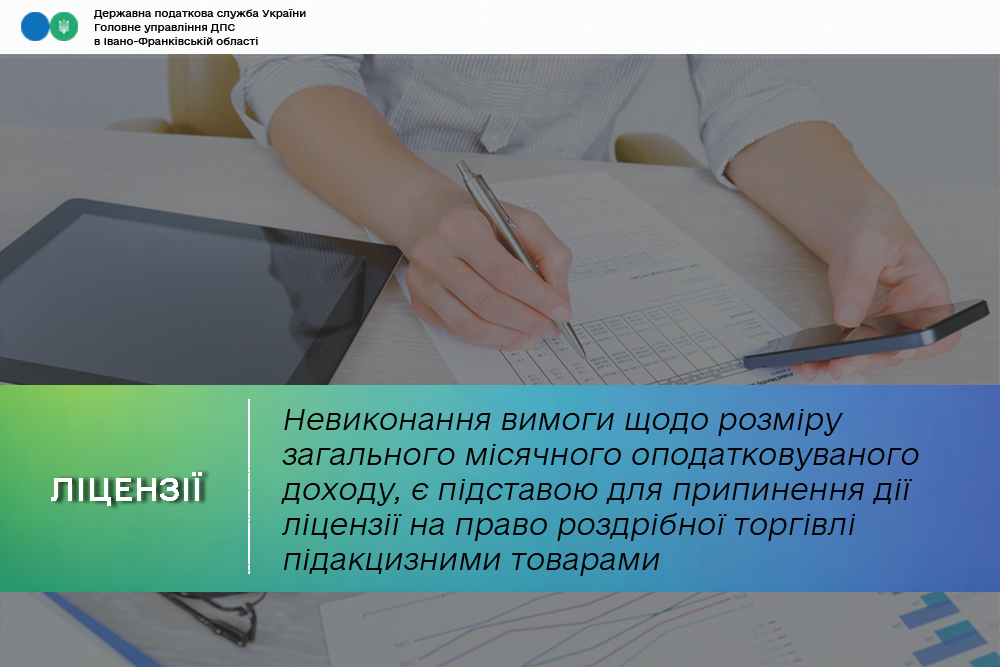 Державна податкова служба України
Головне управління ДПС
в Івано-Франківській області

ЛІЦЕНЗІЇ

Невиконання вимоги щодо розміру загального місячного оподатковуваного доходу, є підставою для припинення дії ліцензії на право роздрібної торгівлі підакцизними товарами